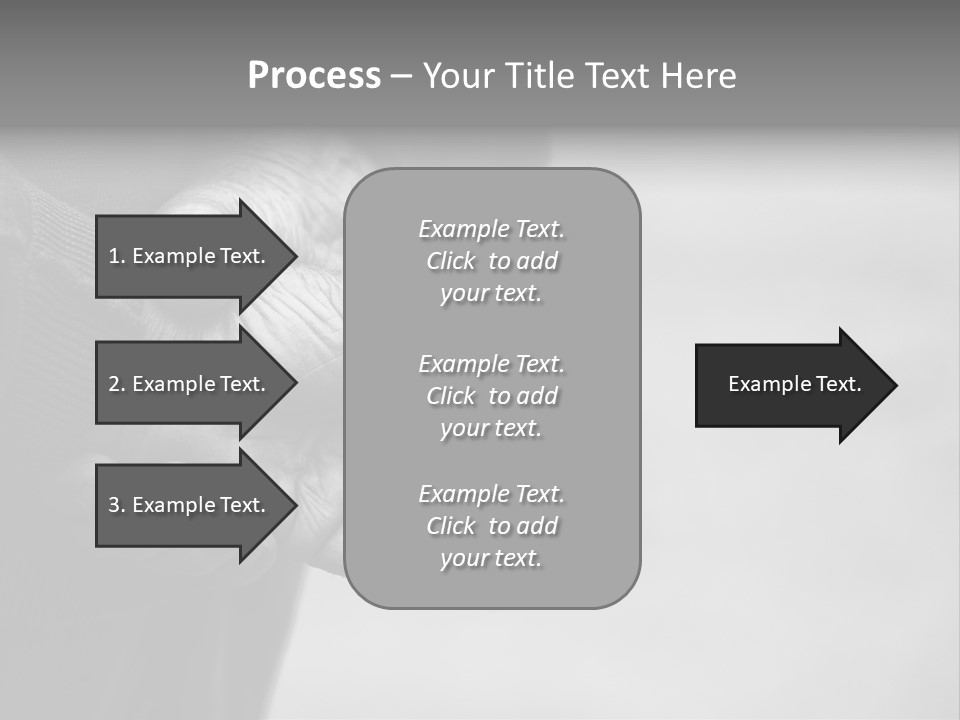 Process – Your Title Text Here

1. Example Text.

2. Example Text.

3. Example Text.

Example Text. Click to add your text.

Example Text. Click to add your text.

Example Text. Click to add your text.

Example Text.